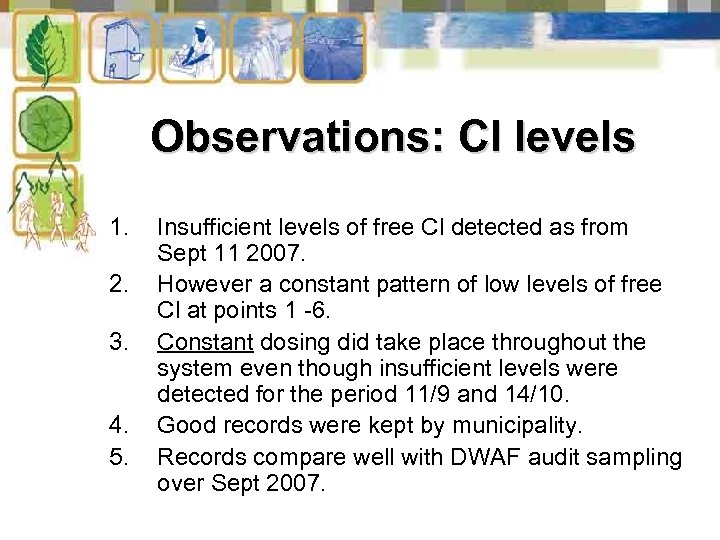 Observations: Cl levels

1. Insufficient levels of free Cl detected as from Sept 11 2007.
2. However a constant pattern of low levels of free Cl at points 1 -6.
3. Constant dosing did take place throughout the system even though insufficient levels were detected for the period 11/9 and 14/10.
4. Good records were kept by municipality.
5. Records compare well with DWAF audit sampling over Sept 2007.